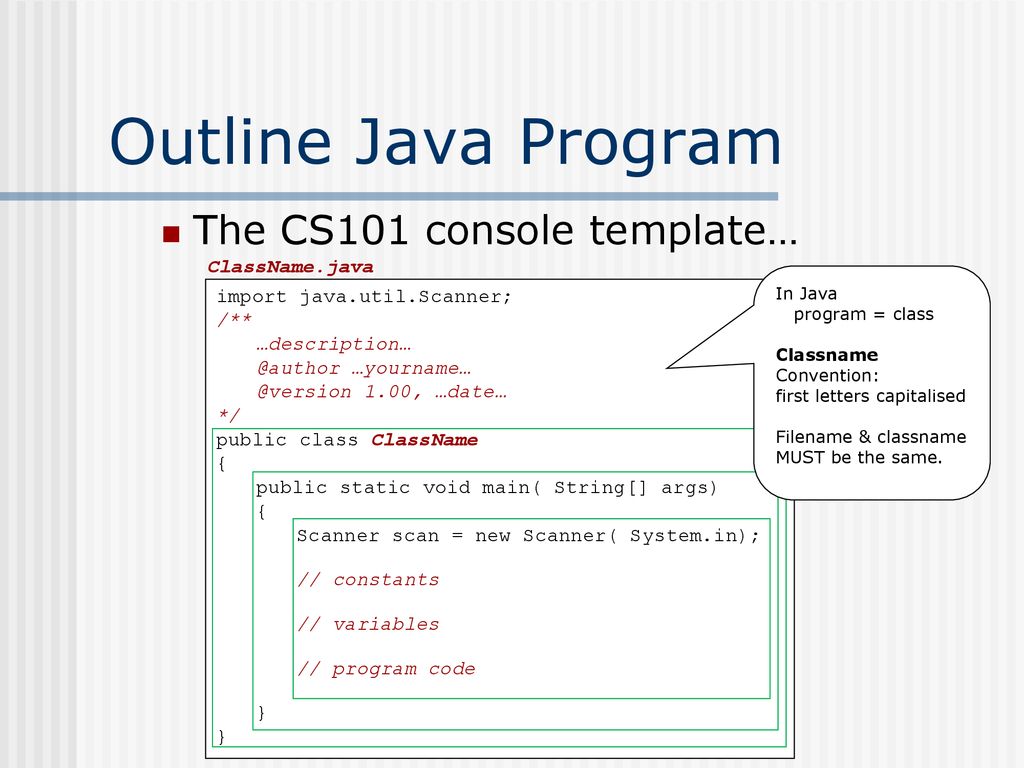 Outline Java Program

The CS101 console template…

ClassName.java

import java.util.Scanner;
/**
    …description…
    @author …yourname…
    @version 1.00, …date…
*/
public class ClassName
{
    public static void main( String[] args)
    {
        Scanner scan = new Scanner( System.in);

        // constants

        // variables

        // program code

    }
}

In Java
program = class

Classname
Convention:
first letters capitalised

Filename & classname
MUST be the same.